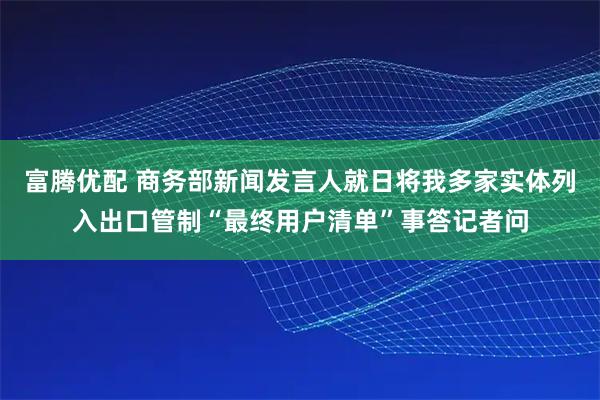 富腾优配 商务部新闻发言人就日将我多家实体列入出口管制“最终用户清单”事答记者问